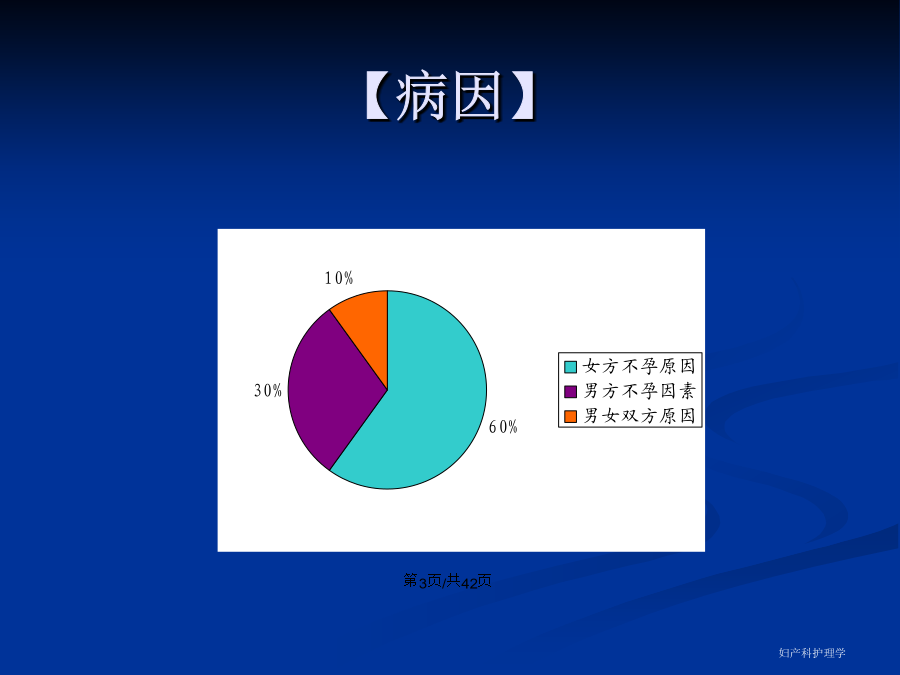 【病因】

10%

30%

60%

女方不孕原因
男方不孕因素
男女双方原因

第3页/共42页

妇产科护理学